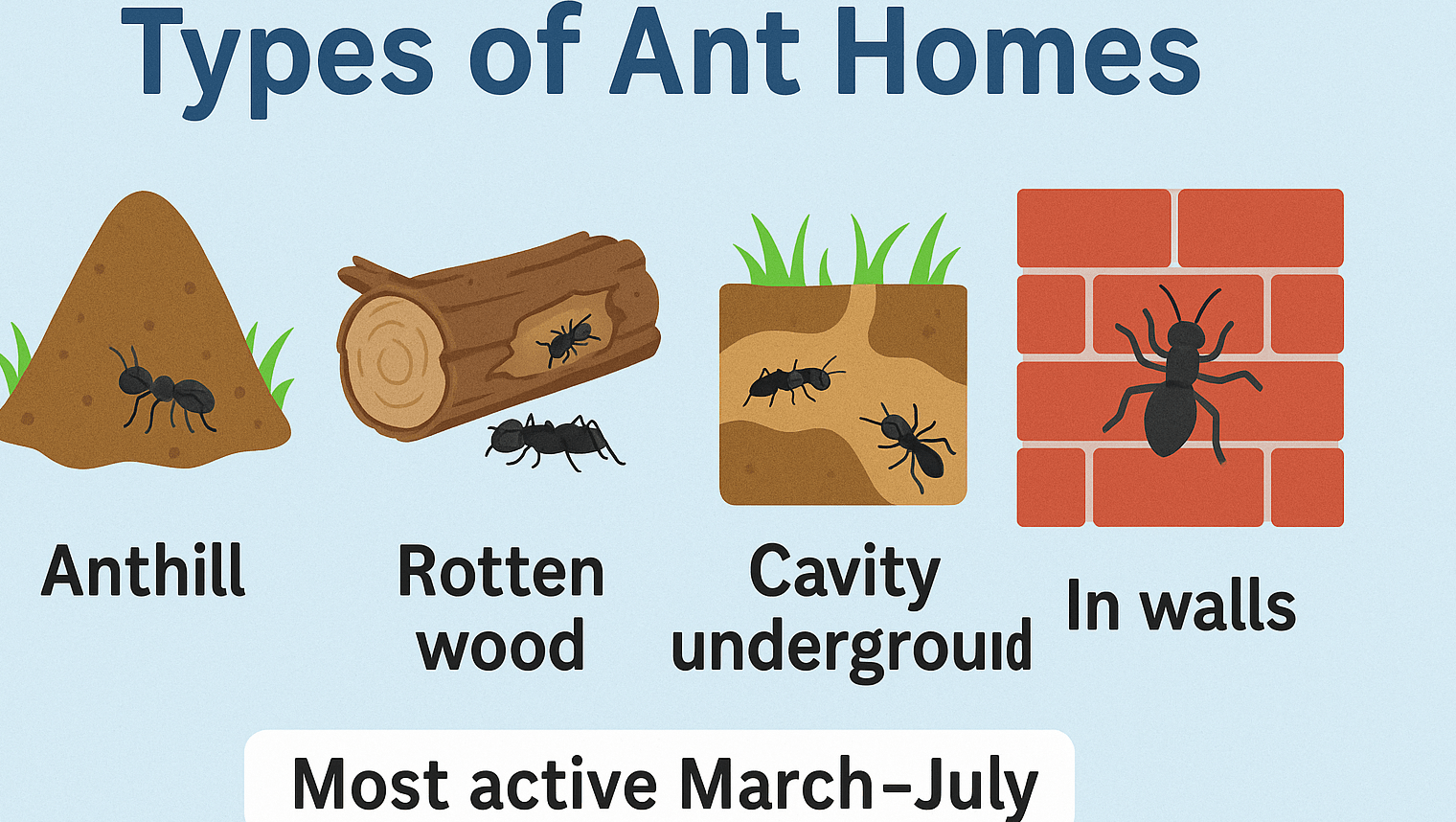 Types of Ant Homes

Anthill

Rotten wood

Cavity undergrouıd

In walls

Most active March–July